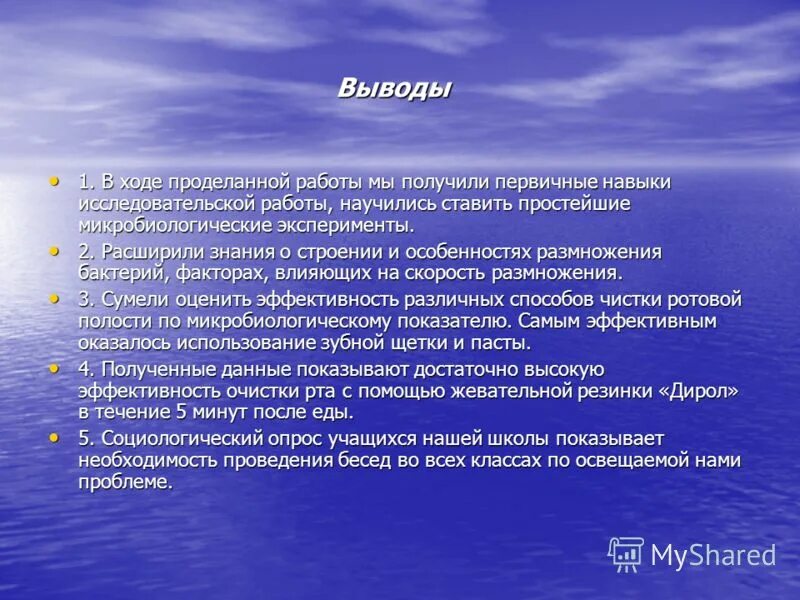 Выводы

• 1. В ходе проделанной работы мы получили первичные навыки исследовательской работы, научились ставить простейшие микробиологические эксперименты.

• 2. Расширили знания о строении и особенностях размножения бактерий, факторах, влияющих на скорость размножения.

• 3. Сумели оценить эффективность различных способов чистки ротовой полости по микробиологическому показателю. Самым эффективным оказалось использование зубной щетки и пасты.

• 4. Полученные данные показывают достаточно высокую эффективность очистки рта с помощью жевательной резинки «Дирол» в течение 5 минут после еды.

• 5. Социологический опрос учащихся нашей школы показывает необходимость проведения бесед во всех классах по освещаемой нами проблеме.

MyShared